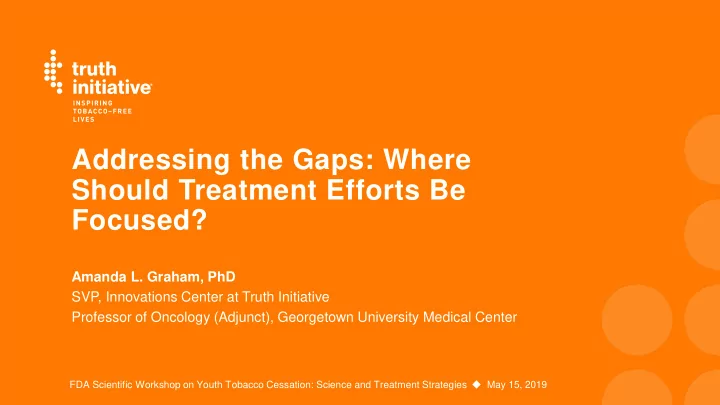 truth initiative
INSPIRING TOBACCO-FREE LIVES

Addressing the Gaps: Where Should Treatment Efforts Be Focused?

Amanda L. Graham, PhD
SVP, Innovations Center at Truth Initiative
Professor of Oncology (Adjunct), Georgetown University Medical Center

FDA Scientific Workshop on Youth Tobacco Cessation: Science and Treatment Strategies ◆ May 15, 2019